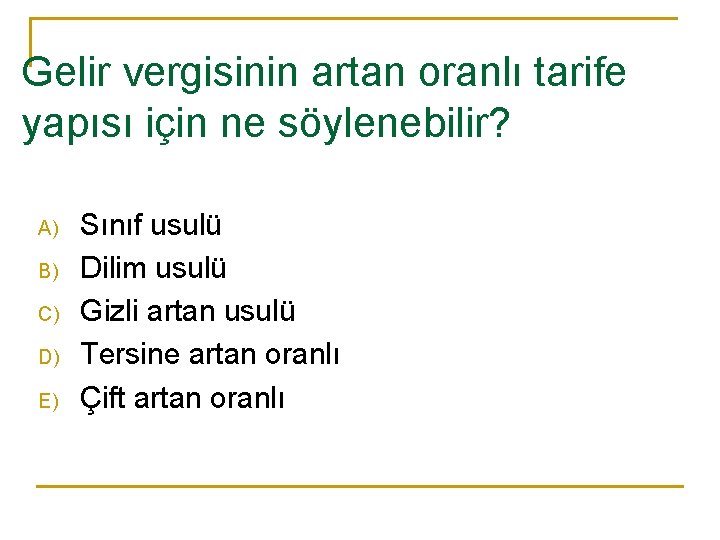 Gelir vergisinin artan oranlı tarife yapısı için ne söylenebilir?

A) Sınıf usulü
B) Dilim usulü
C) Gizli artan usulü
D) Tersine artan oranlı
E) Çift artan oranlı